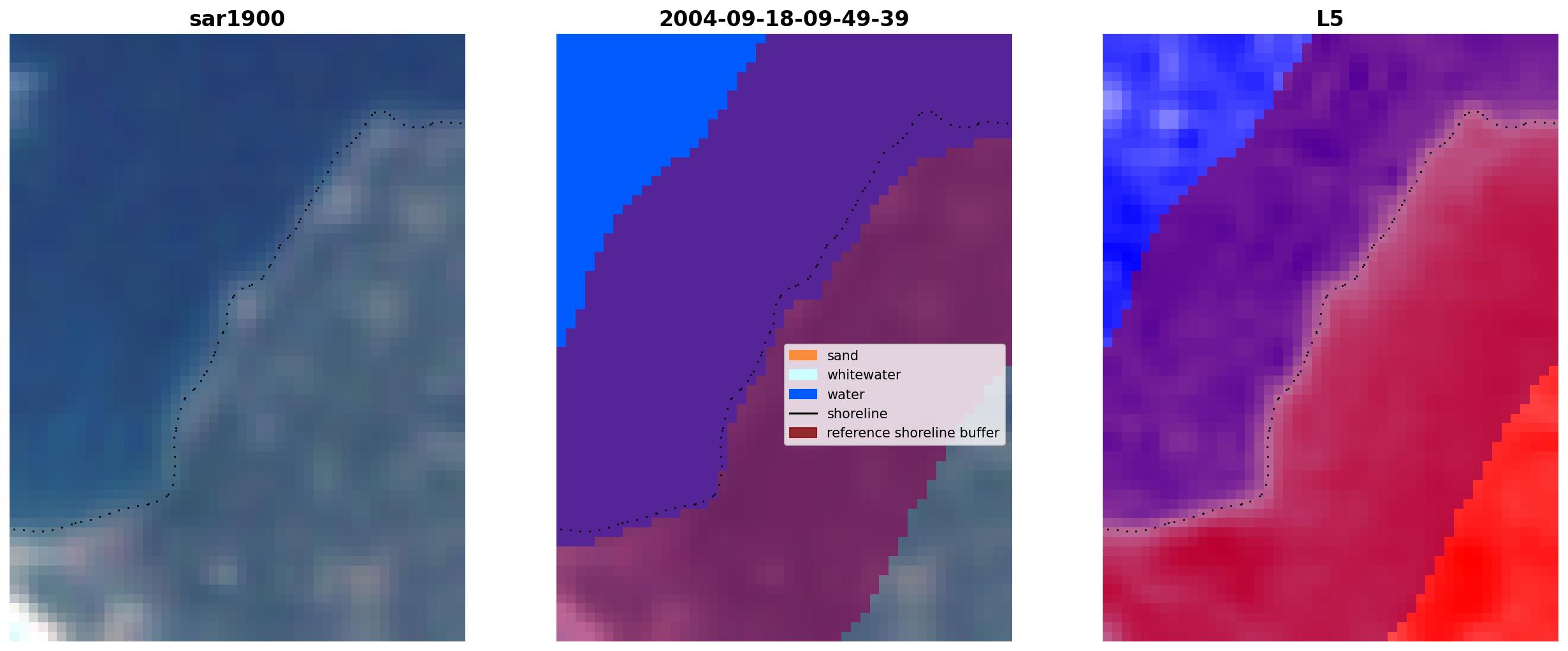 sar1900

2004-09-18-09-49-39

sand
whitewater
water
shoreline
reference shoreline buffer

L5